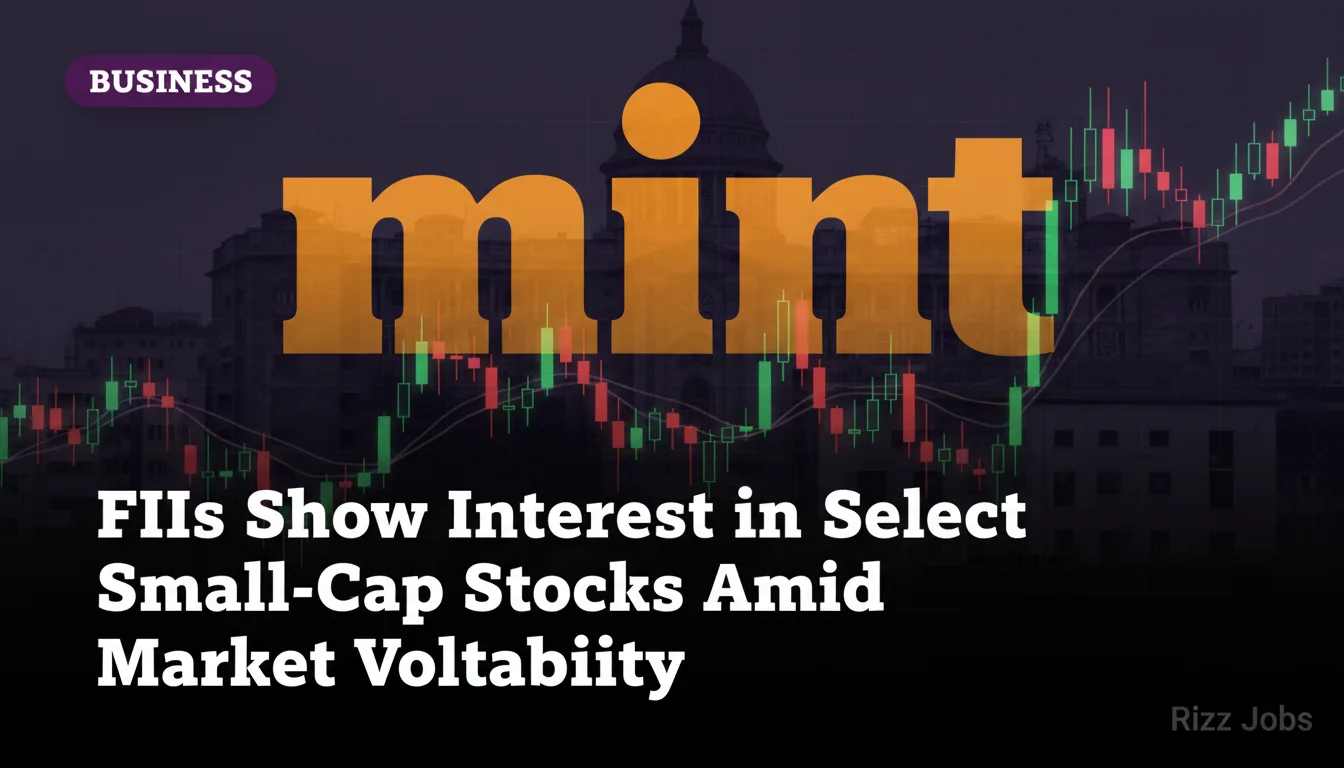 BUSINESS

mint

FIIs Show Interest in Select Small-Cap Stocks Amid Market Voltabiity

Rizz Jobs